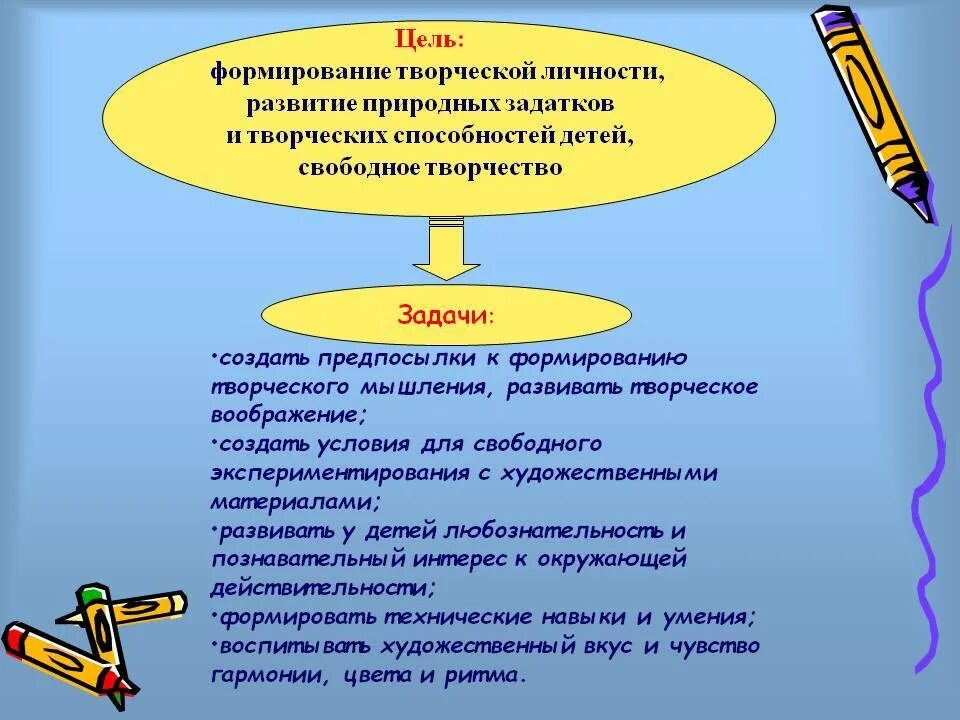 Цель:
формирование творческой личности, развитие природных задатков и творческих способностей детей, свободное творчество

Задачи:

•создать предпосылки к формированию творческого мышления, развивать творческое воображение;
•создать условия для свободного экспериментирования с художественными материалами;
•развивать у детей любознательность и познавательный интерес к окружающей действительности;
•формировать технические навыки и умения;
•воспитывать художественный вкус и чувство гармонии, цвета и ритма.